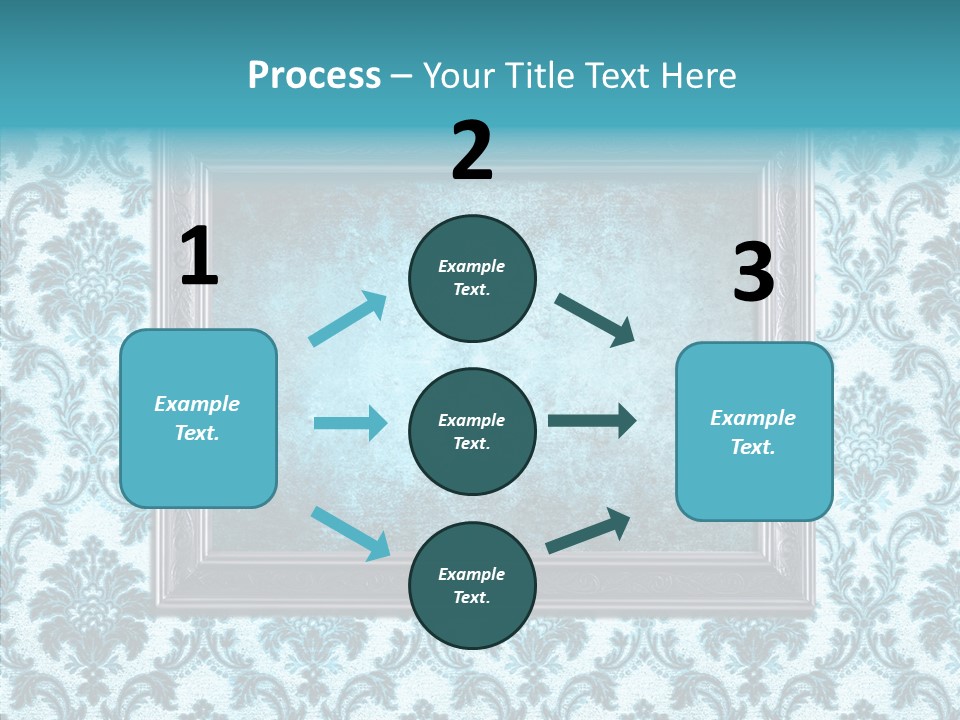 Process – Your Title Text Here

1

Example Text.

2

Example Text.

Example Text.

Example Text.

3

Example Text.